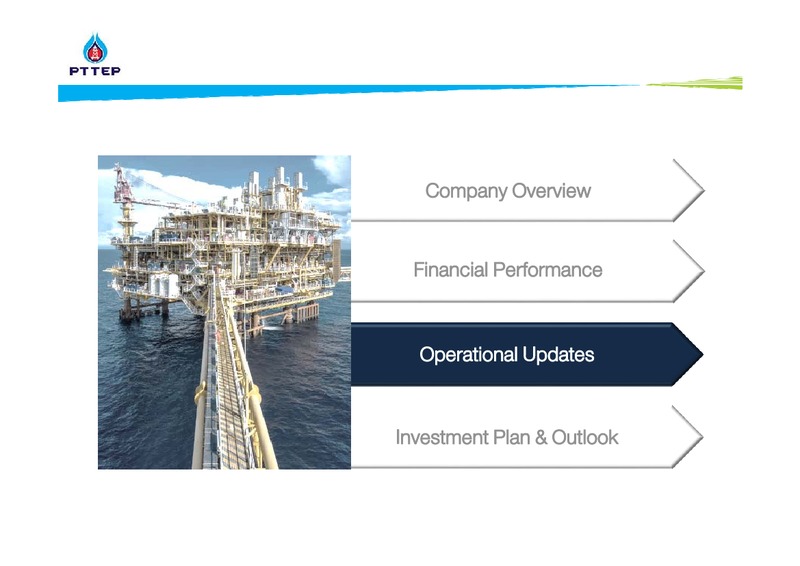 PTTEP

Company Overview

Financial Performance

Operational Updates

Investment Plan & Outlook